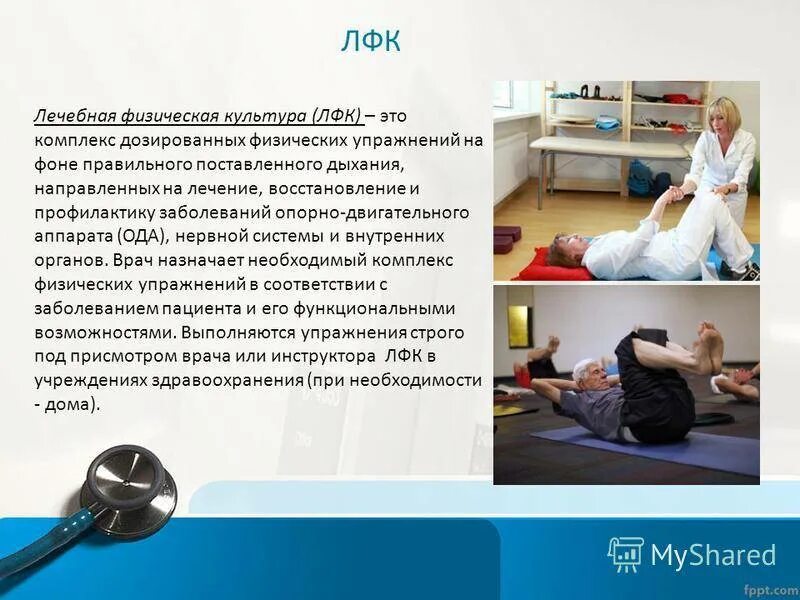 ЛФК

Лечебная физическая культура (ЛФК) – это комплекс дозированных физических упражнений на фоне правильного поставленного дыхания, направленных на лечение, восстановление и профилактику заболеваний опорно-двигательного аппарата (ОДА), нервной системы и внутренних органов. Врач назначает необходимый комплекс физических упражнений в соответствии с заболеванием пациента и его функциональными возможностями. Выполняются упражнения строго под присмотром врача или инструктора ЛФК в учреждениях здравоохранения (при необходимости - дома).

MyShared

fppt.com